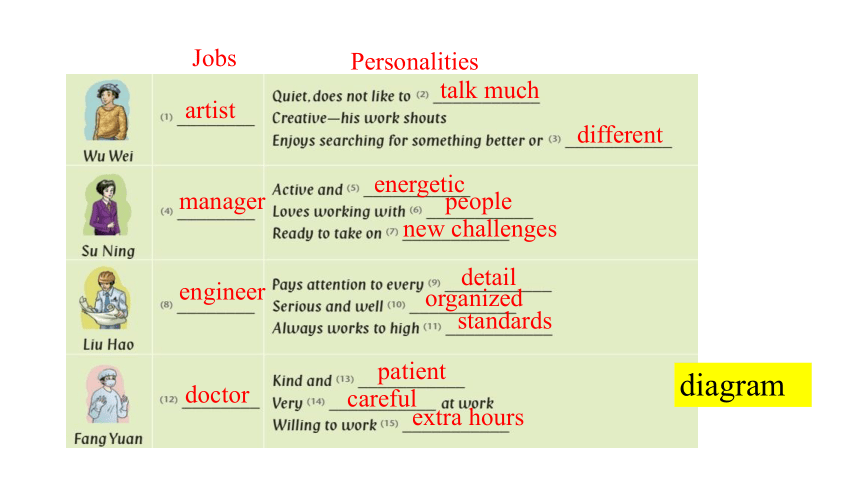 | | Jobs | Personalities |
|---|---|---|
| Wu Wei | (1) artist | Quiet, does not like to (2) talk much<br>Creative—his work shouts<br>Enjoys searching for something better or (3) different |
| Su Ning | (4) manager | Active and (5) energetic<br>Loves working with (6) people<br>Ready to take on (7) new challenges |
| Liu Hao | (8) engineer | Pays attention to every (9) detail<br>Serious and well (10) organized<br>Always works to high (11) standards |
| Fang Yuan | (12) doctor | Kind and (13) patient<br>Very (14) careful at work<br>Willing to work (15) extra hours |

diagram